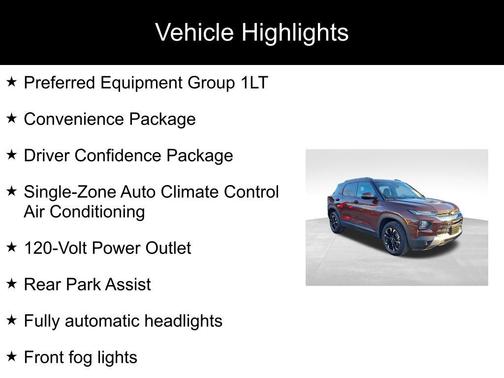 Vehicle Highlights

★ Preferred Equipment Group 1LT

★ Convenience Package

★ Driver Confidence Package

★ Single-Zone Auto Climate Control Air Conditioning

★ 120-Volt Power Outlet

★ Rear Park Assist

★ Fully automatic headlights

★ Front fog lights